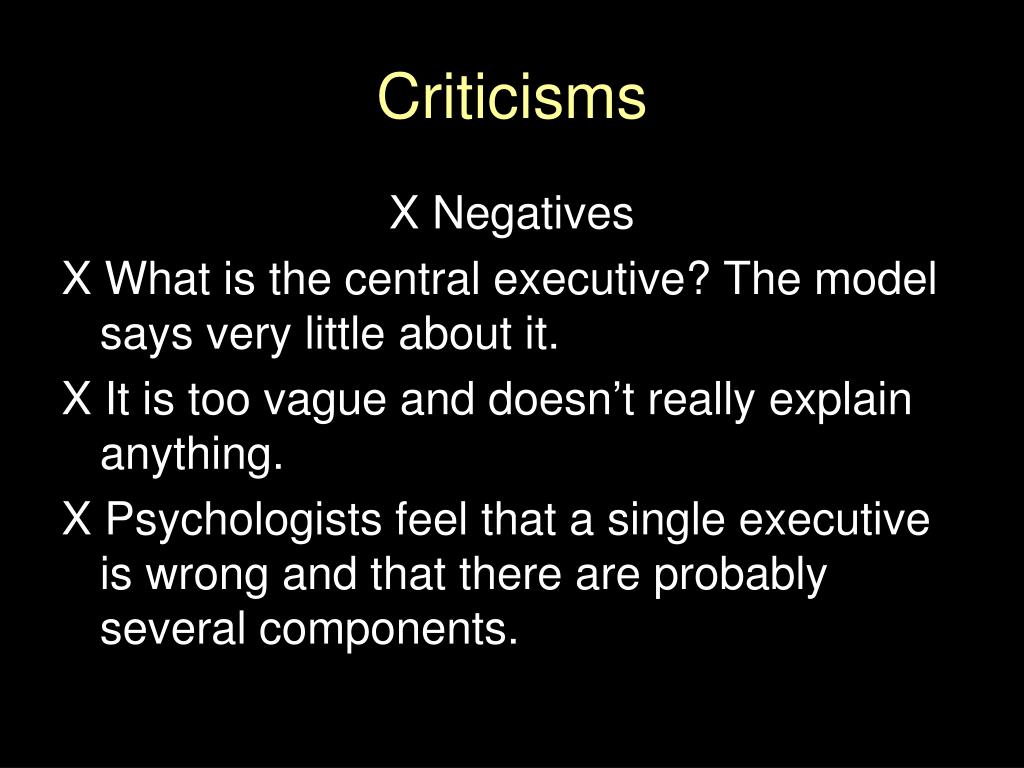 Criticisms

X Negatives

X What is the central executive? The model says very little about it.

X It is too vague and doesn’t really explain anything.

X Psychologists feel that a single executive is wrong and that there are probably several components.